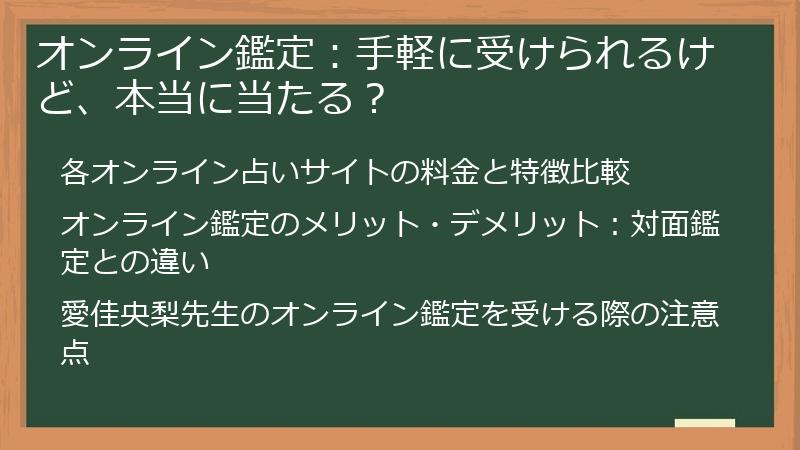 オンライン鑑定：手軽に受けられるけど、本当に当たる？

各オンライン占いサイトの料金と特徴比較

オンライン鑑定のメリット・デメリット：対面鑑定との違い

愛佳央梨先生のオンライン鑑定を受ける際の注意点